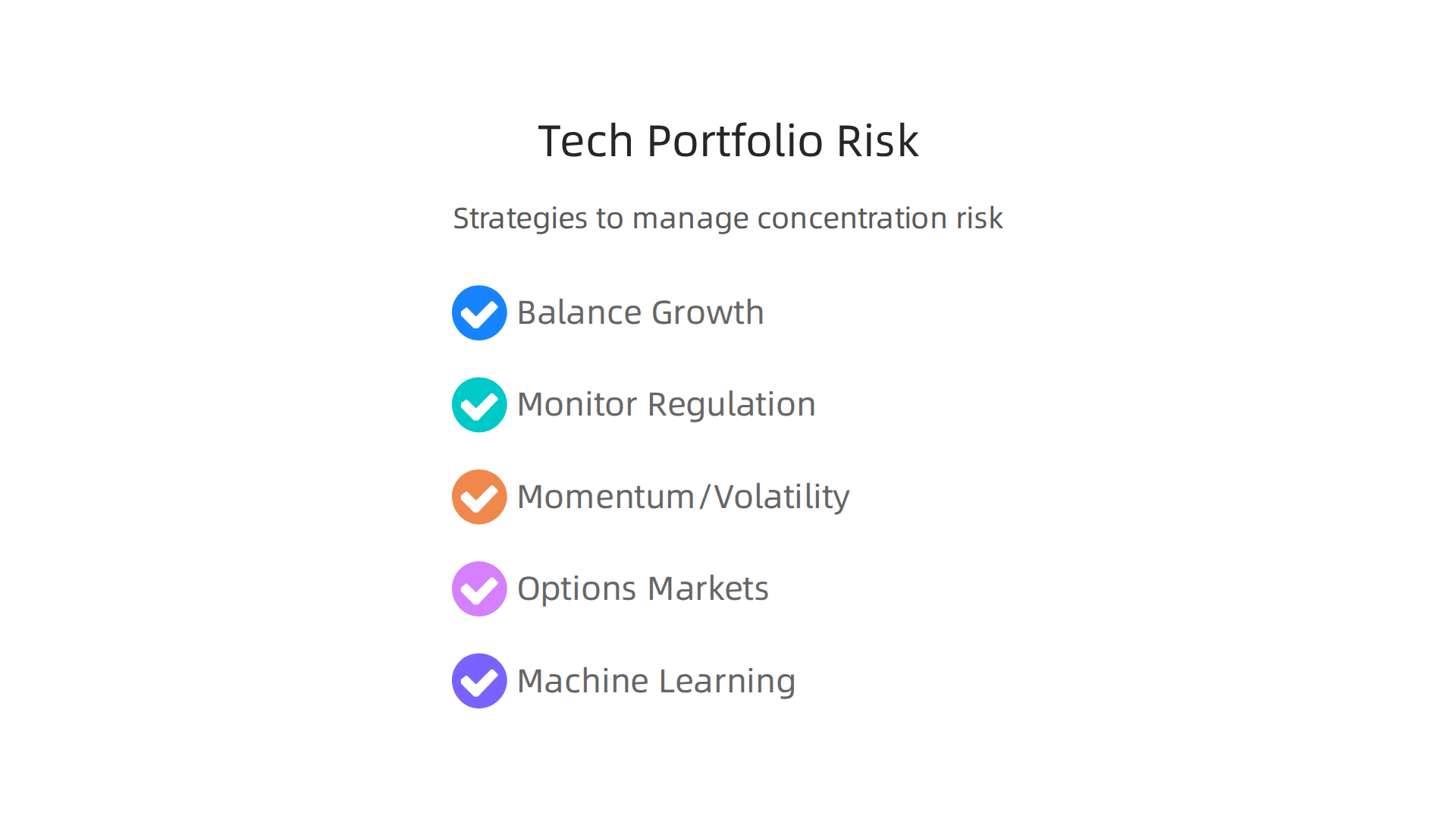 Tech Portfolio Risk

Strategies to manage concentration risk

Balance Growth

Monitor Regulation

Momentum/Volatility

Options Markets

Machine Learning